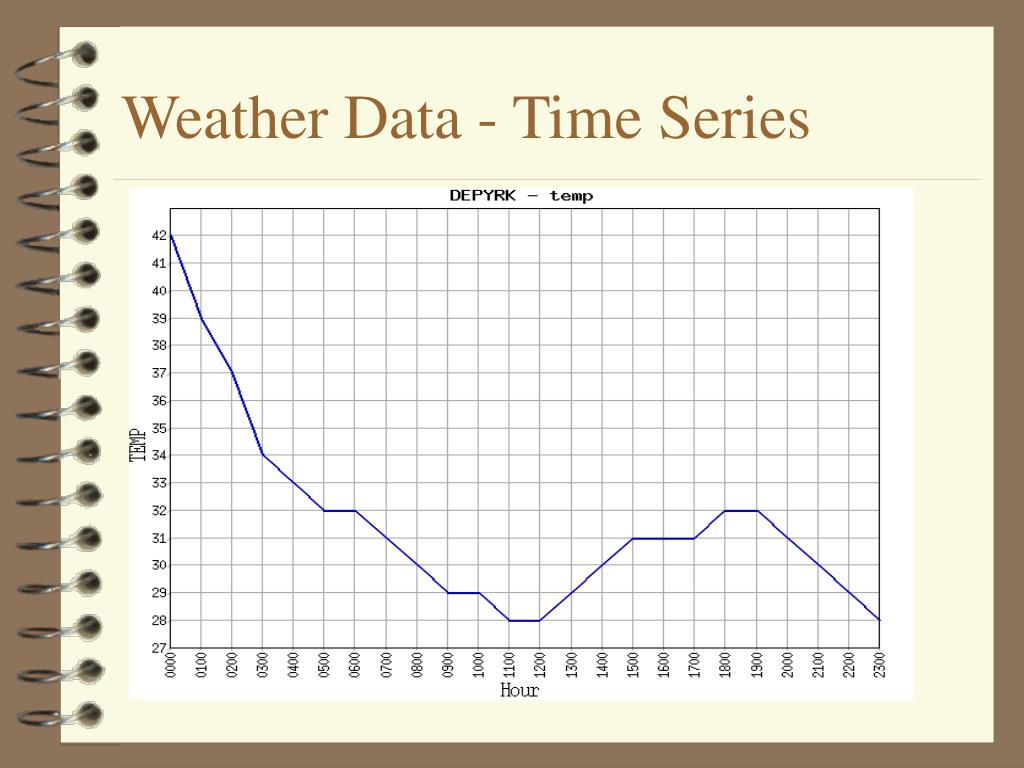 Weather Data - Time Series

DEPYRK – temp

TEMP

42
41
40
39
38
37
36
35
34
33
32
31
30
29
28
27

0000 0100 0200 0300 0400 0500 0600 0700 0800 0900 1000 1100 1200 1300 1400 1500 1600 1700 1800 1900 2000 2100 2200 2300

Hour